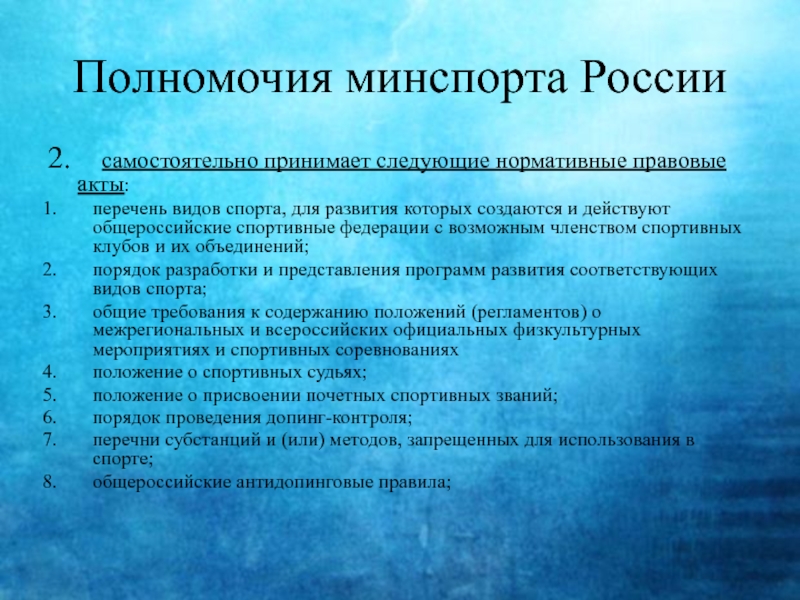 Полномочия минспорта России

2. самостоятельно принимает следующие нормативные правовые акты:

1. перечень видов спорта, для развития которых создаются и действуют общероссийские спортивные федерации с возможным членством спортивных клубов и их объединений;
2. порядок разработки и представления программ развития соответствующих видов спорта;
3. общие требования к содержанию положений (регламентов) о межрегиональных и всероссийских официальных физкультурных мероприятиях и спортивных соревнованиях
4. положение о спортивных судьях;
5. положение о присвоении почетных спортивных званий;
6. порядок проведения допинг-контроля;
7. перечни субстанций и (или) методов, запрещенных для использования в спорте;
8. общероссийские антидопинговые правила;